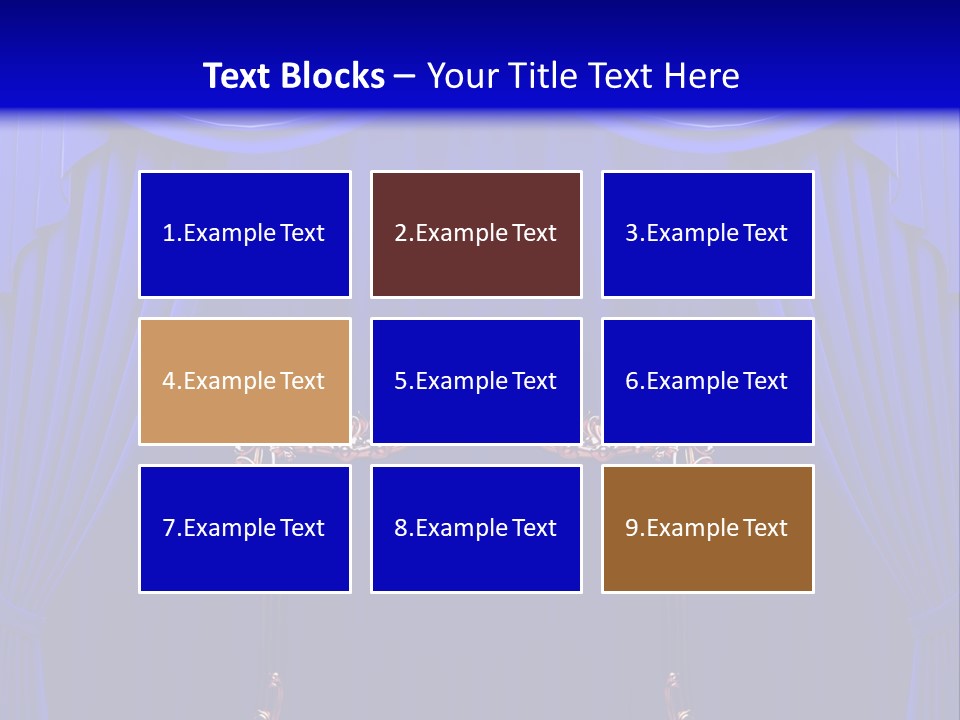 Text Blocks – Your Title Text Here

1.Example Text

2.Example Text

3.Example Text

4.Example Text

5.Example Text

6.Example Text

7.Example Text

8.Example Text

9.Example Text